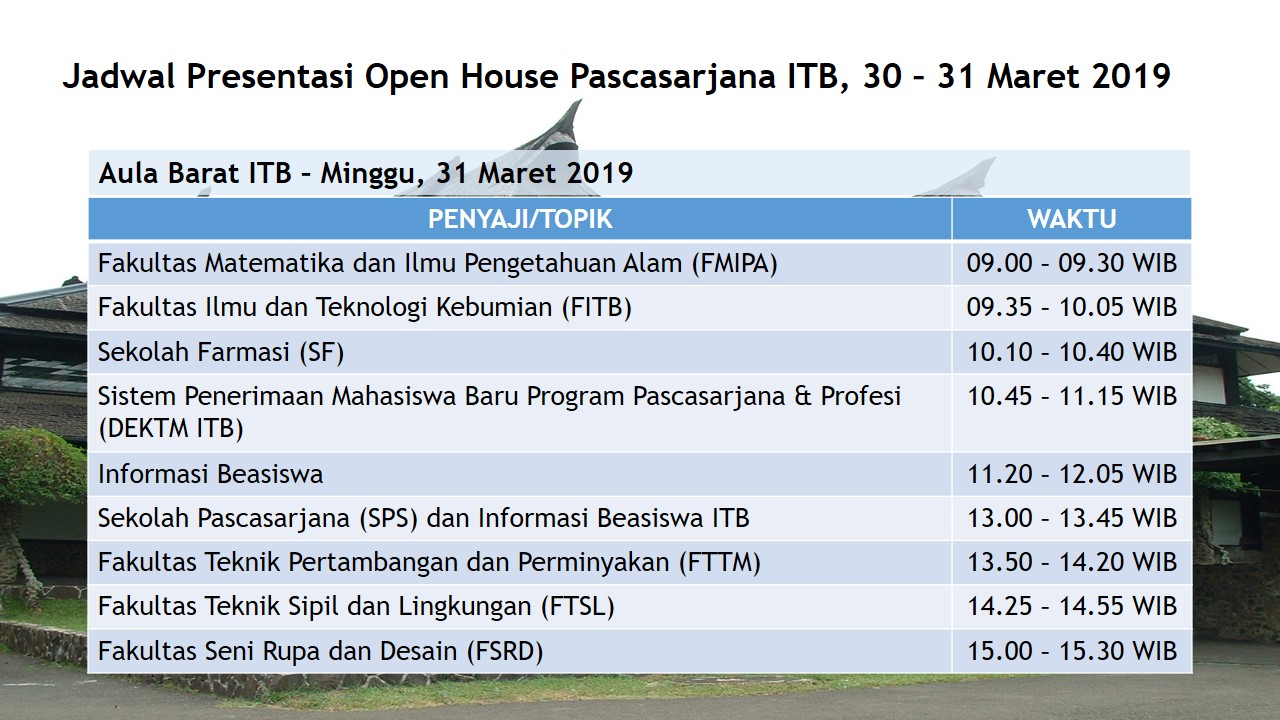 Jadwal Presentasi Open House Pascasarjana ITB, 30 – 31 Maret 2019

Aula Barat ITB – Minggu, 31 Maret 2019

| PENYAJI/TOPIK | WAKTU |
|---|---|
| Fakultas Matematika dan Ilmu Pengetahuan Alam (FMIPA) | 09.00 – 09.30 WIB |
| Fakultas Ilmu dan Teknologi Kebumian (FITB) | 09.35 – 10.05 WIB |
| Sekolah Farmasi (SF) | 10.10 – 10.40 WIB |
| Sistem Penerimaan Mahasiswa Baru Program Pascasarjana & Profesi (DEKTM ITB) | 10.45 – 11.15 WIB |
| Informasi Beasiswa | 11.20 – 12.05 WIB |
| Sekolah Pascasarjana (SPS) dan Informasi Beasiswa ITB | 13.00 – 13.45 WIB |
| Fakultas Teknik Pertambangan dan Perminyakan (FTTM) | 13.50 – 14.20 WIB |
| Fakultas Teknik Sipil dan Lingkungan (FTSL) | 14.25 – 14.55 WIB |
| Fakultas Seni Rupa dan Desain (FSRD) | 15.00 – 15.30 WIB |